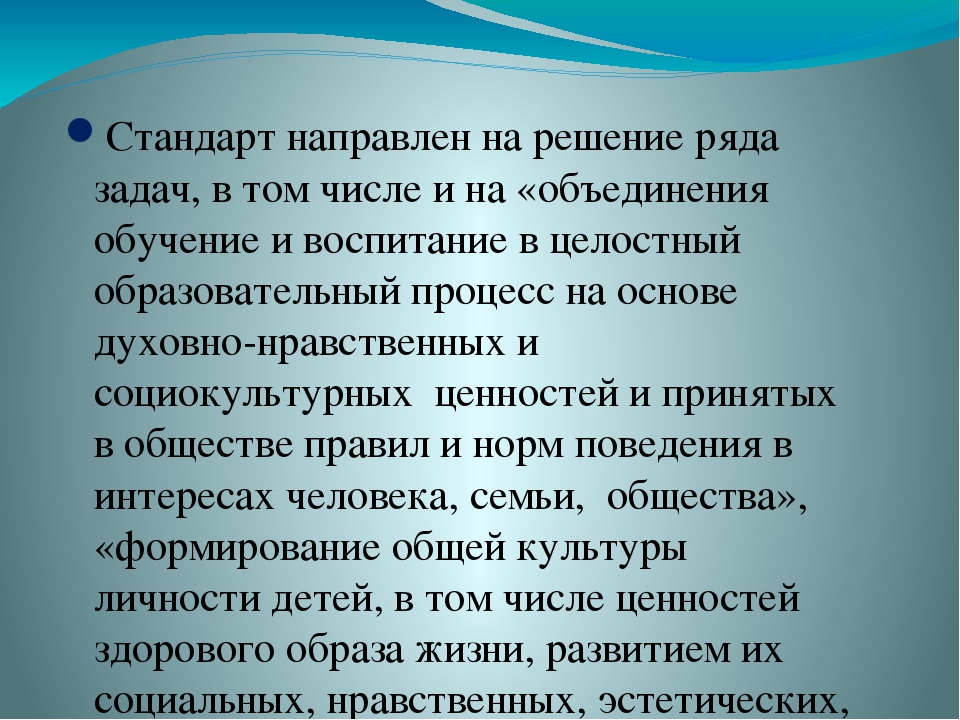 Стандарт направлен на решение ряда задач, в том числе и на «объединения обучение и воспитание в целостный образовательный процесс на основе духовно-нравственных и социокультурных ценностей и принятых в обществе правил и норм поведения в интересах человека, семьи, общества», «формирование общей культуры личности детей, в том числе ценностей здорового образа жизни, развитием их социальных, нравственных, эстетических,